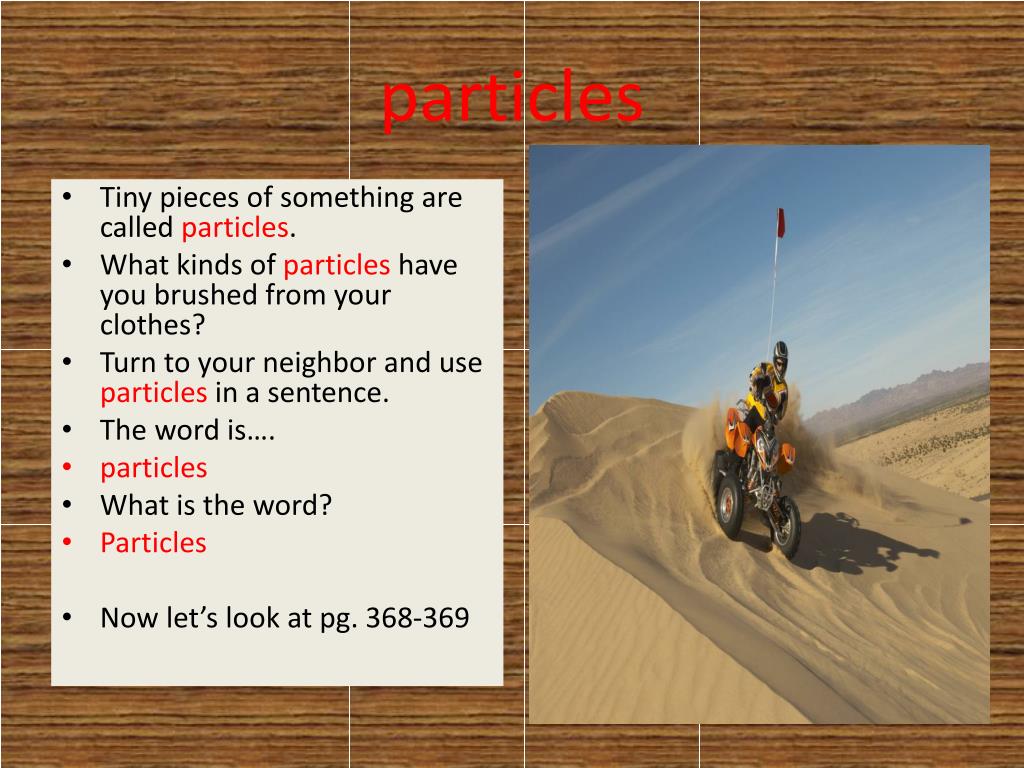 particles

• Tiny pieces of something are called particles.
• What kinds of particles have you brushed from your clothes?
• Turn to your neighbor and use particles in a sentence.
• The word is….
• particles
• What is the word?
• Particles

• Now let's look at pg. 368-369